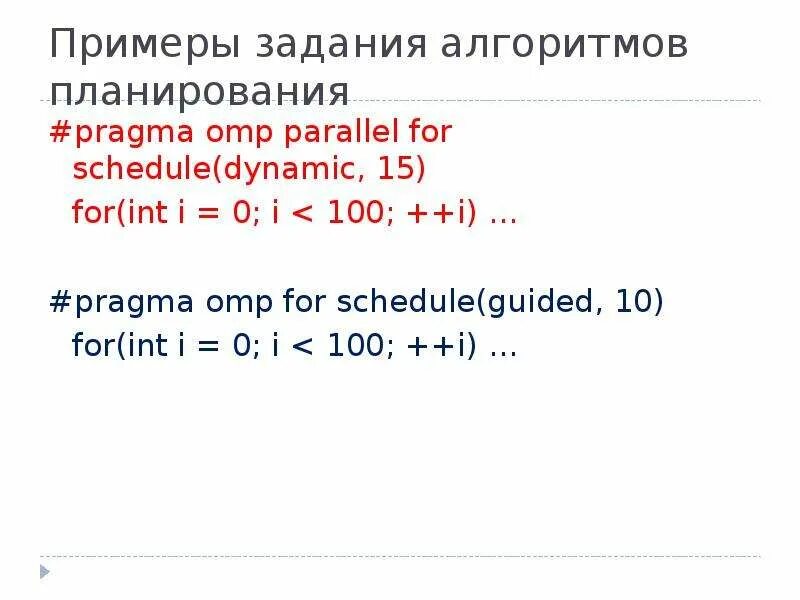 Примеры задания алгоритмов планирования

#pragma omp parallel for schedule(dynamic, 15)
for(int i = 0; i < 100; ++i) …

#pragma omp for schedule(guided, 10)
for(int i = 0; i < 100; ++i) …